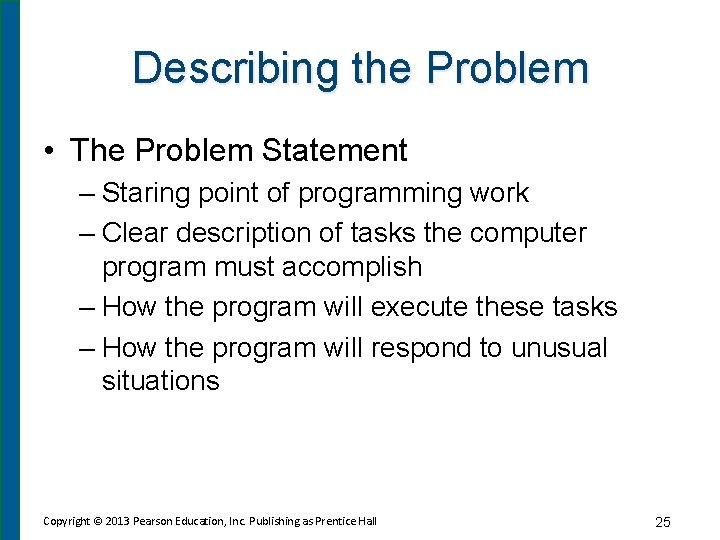 Describing the Problem

• The Problem Statement
– Staring point of programming work
– Clear description of tasks the computer program must accomplish
– How the program will execute these tasks
– How the program will respond to unusual situations

Copyright © 2013 Pearson Education, Inc. Publishing as Prentice Hall

25